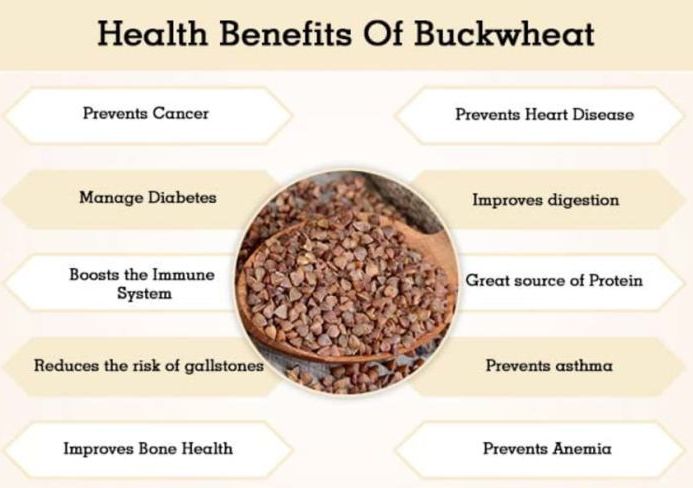 Health Benefits Of Buckwheat

Prevents Cancer

Manage Diabetes

Boosts the Immune System

Reduces the risk of gallstones

Improves Bone Health

Prevents Heart Disease

Improves digestion

Great source of Protein

Prevents asthma

Prevents Anemia